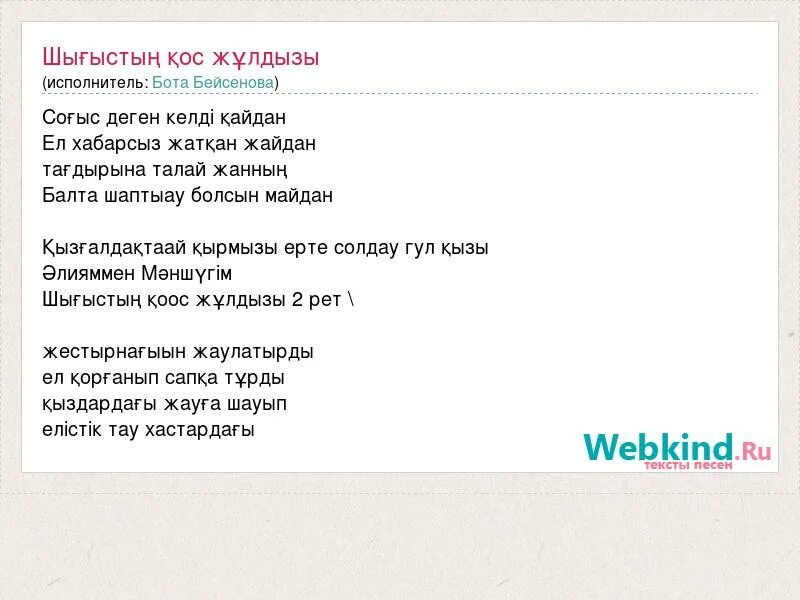 Шығыстың қос жұлдызы
(исполнитель: Бота Бейсенова)

Соғыс деген келді қайдан
Ел хабарсыз жатқан жайдан
тағдырына талай жанның
Балта шаптыау болсын майдан

Қызғалдақтаай қырмызы ерте солдау гул қызы
Әлияммен Мәншүгім
Шығыстың қоос жұлдызы 2 рет \

жестырнағыын жаулатырды
ел қорғанып сапқа тұрды
қыздардағы жауға шауып
елістік тау хастардағы

Webkind.Ru
тексты песен